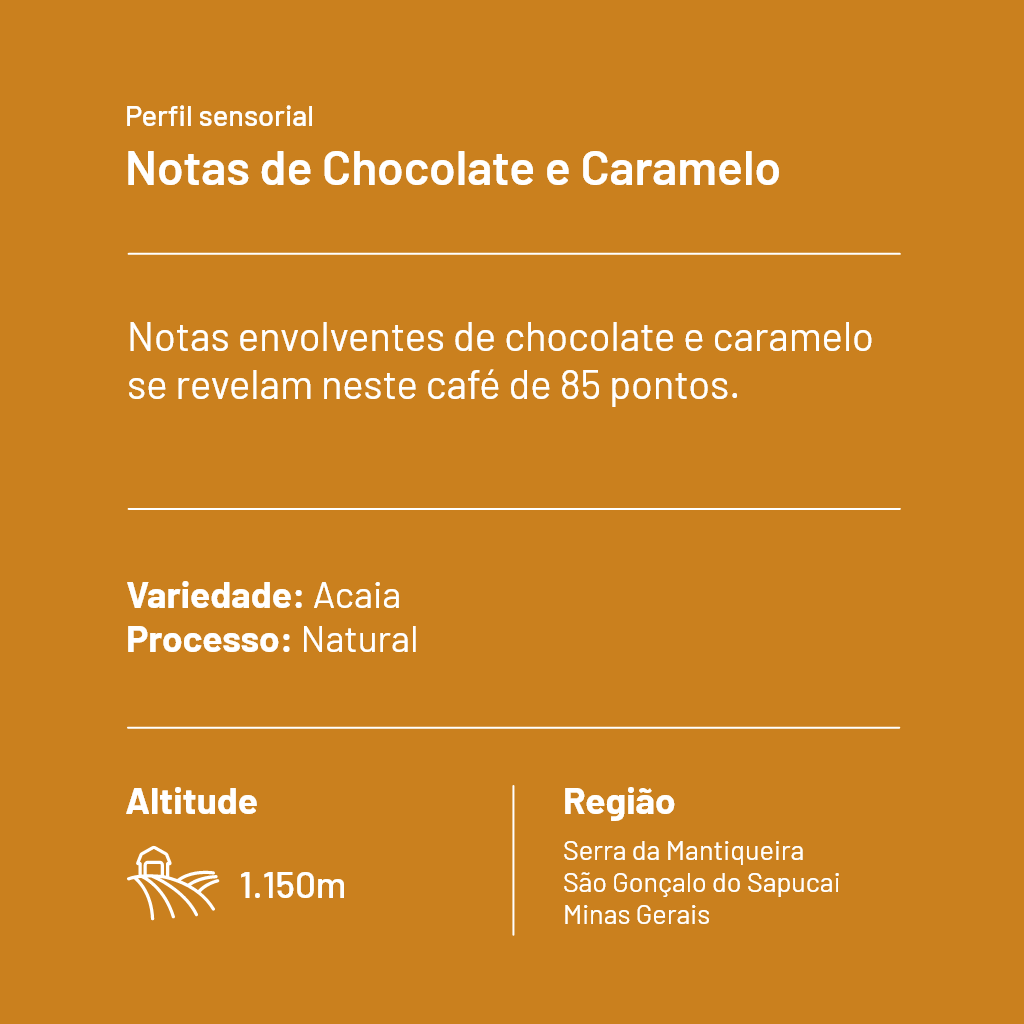 Perfil sensorial
Notas de Chocolate e Caramelo

Notas envolventes de chocolate e caramelo se revelam neste café de 85 pontos.

Variedade: Acaia
Processo: Natural

Altitude

1.150m

Região

Serra da Mantiqueira
São Gonçalo do Sapucai
Minas Gerais